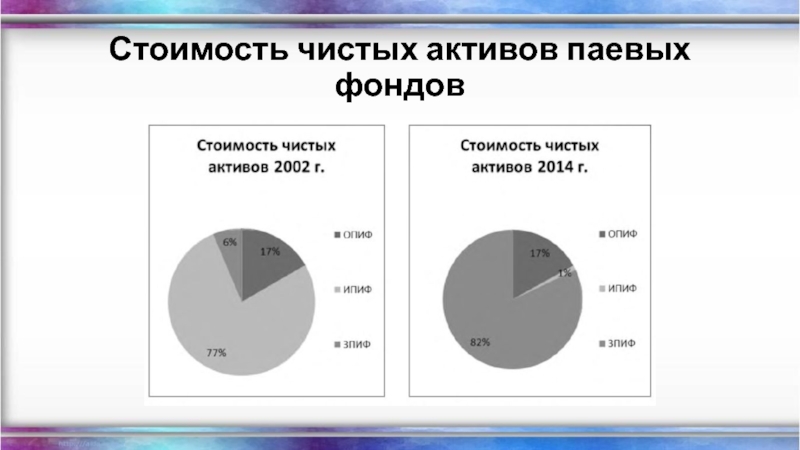 Стоимость чистых активов паевых фондов

Стоимость чистых активов 2002 г.

6%
17%
77%

ОПИФ
ИПИФ
ЗПИФ

Стоимость чистых активов 2014 г.

17%
1%
82%

ОПИФ
ИПИФ
ЗПИФ